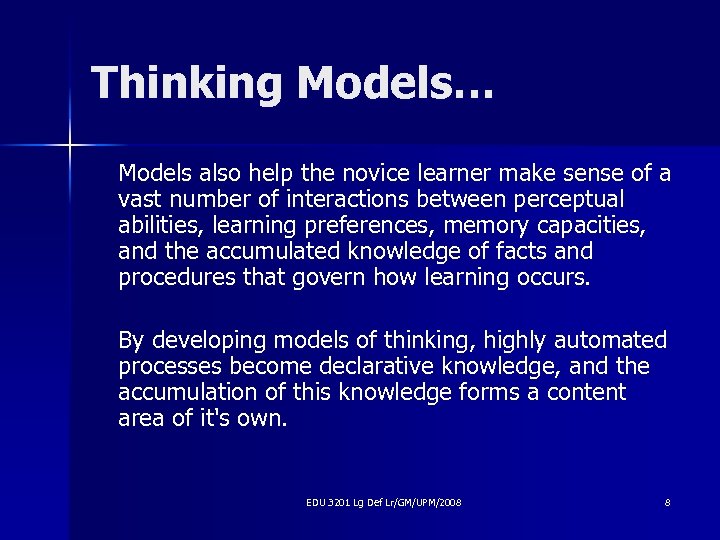 Thinking Models…

Models also help the novice learner make sense of a vast number of interactions between perceptual abilities, learning preferences, memory capacities, and the accumulated knowledge of facts and procedures that govern how learning occurs.

By developing models of thinking, highly automated processes become declarative knowledge, and the accumulation of this knowledge forms a content area of it's own.

EDU 3201 Lg Def Lr/GM/UPM/2008

8